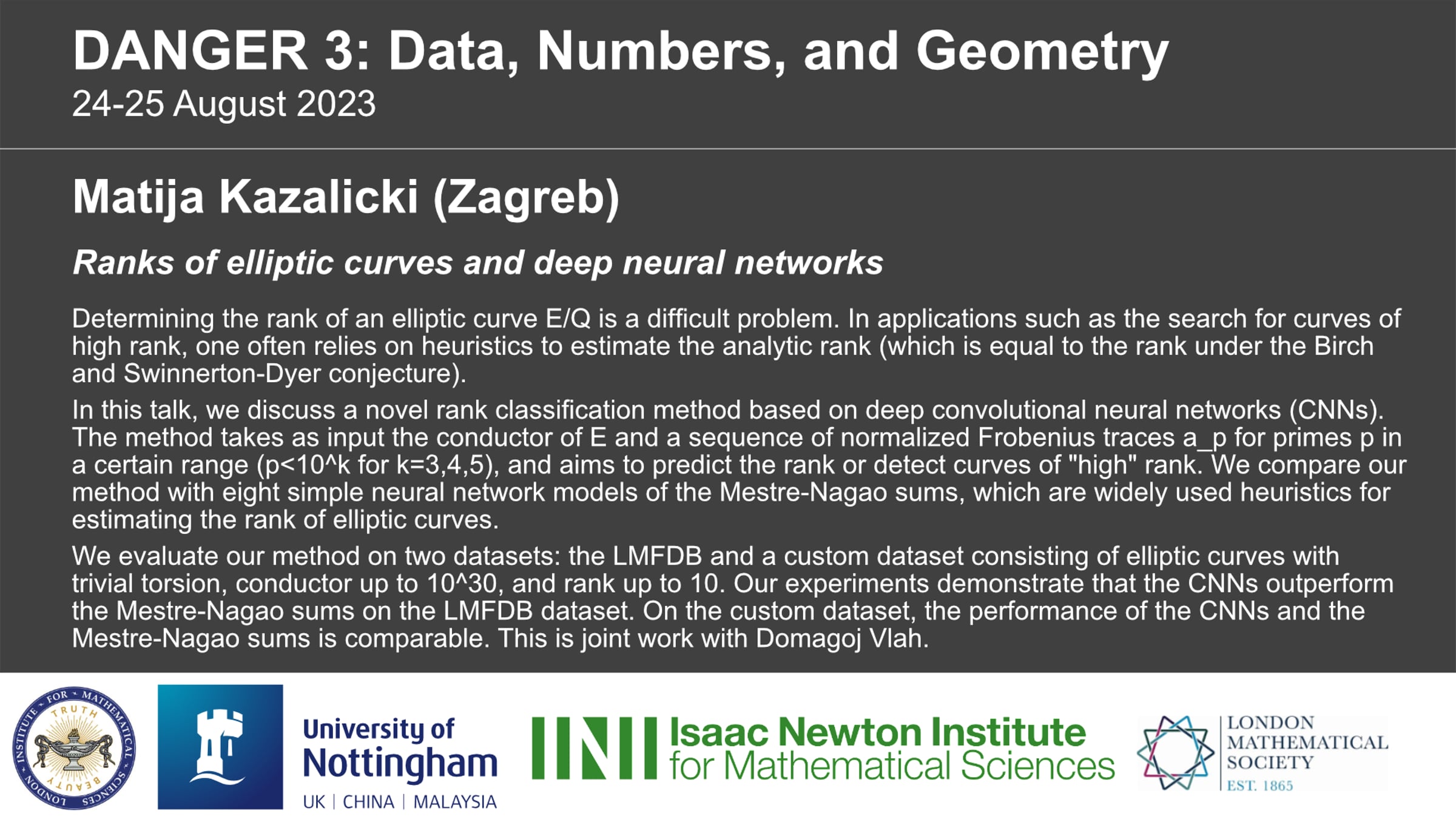 DANGER 3: Data, Numbers, and Geometry
24-25 August 2023

Matija Kazalicki (Zagreb)

Ranks of elliptic curves and deep neural networks

Determining the rank of an elliptic curve E/Q is a difficult problem. In applications such as the search for curves of high rank, one often relies on heuristics to estimate the analytic rank (which is equal to the rank under the Birch and Swinnerton-Dyer conjecture).

In this talk, we discuss a novel rank classification method based on deep convolutional neural networks (CNNs). The method takes as input the conductor of E and a sequence of normalized Frobenius traces a_p for primes p in a certain range (p<10^k for k=3,4,5), and aims to predict the rank or detect curves of "high" rank. We compare our method with eight simple neural network models of the Mestre-Nagao sums, which are widely used heuristics for estimating the rank of elliptic curves.

We evaluate our method on two datasets: the LMFDB and a custom dataset consisting of elliptic curves with trivial torsion, conductor up to 10^30, and rank up to 10. Our experiments demonstrate that the CNNs outperform the Mestre-Nagao sums on the LMFDB dataset. On the custom dataset, the performance of the CNNs and the Mestre-Nagao sums is comparable. This is joint work with Domagoj Vlah.

LONDON INSTITUTE FOR MATHEMATICAL SCIENCES TRUTH BEAUTY

University of Nottingham
UK | CHINA | MALAYSIA

INI Isaac Newton Institute for Mathematical Sciences

LONDON MATHEMATICAL SOCIETY
EST. 1865